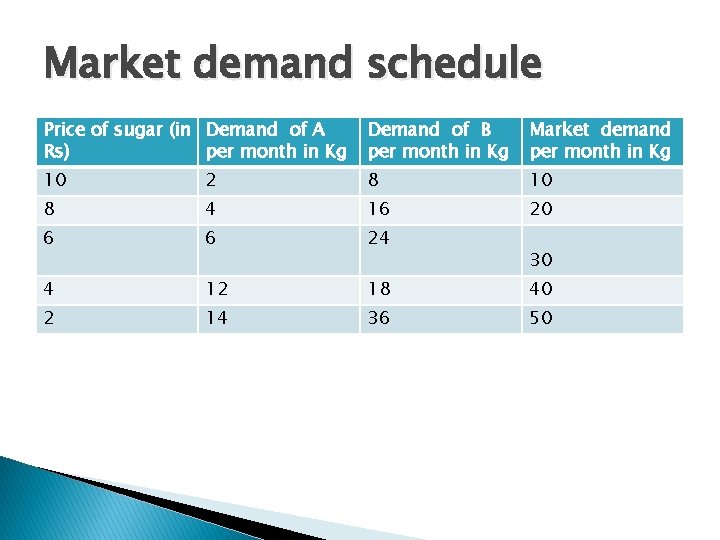 Market demand schedule

| Price of sugar (in Rs) | Demand of A per month in Kg | Demand of B per month in Kg | Market demand per month in Kg |
|---|---|---|---|
| 10 | 2 | 8 | 10 |
| 8 | 4 | 16 | 20 |
| 6 | 6 | 24 | 30 |
| 4 | 12 | 18 | 40 |
| 2 | 14 | 36 | 50 |